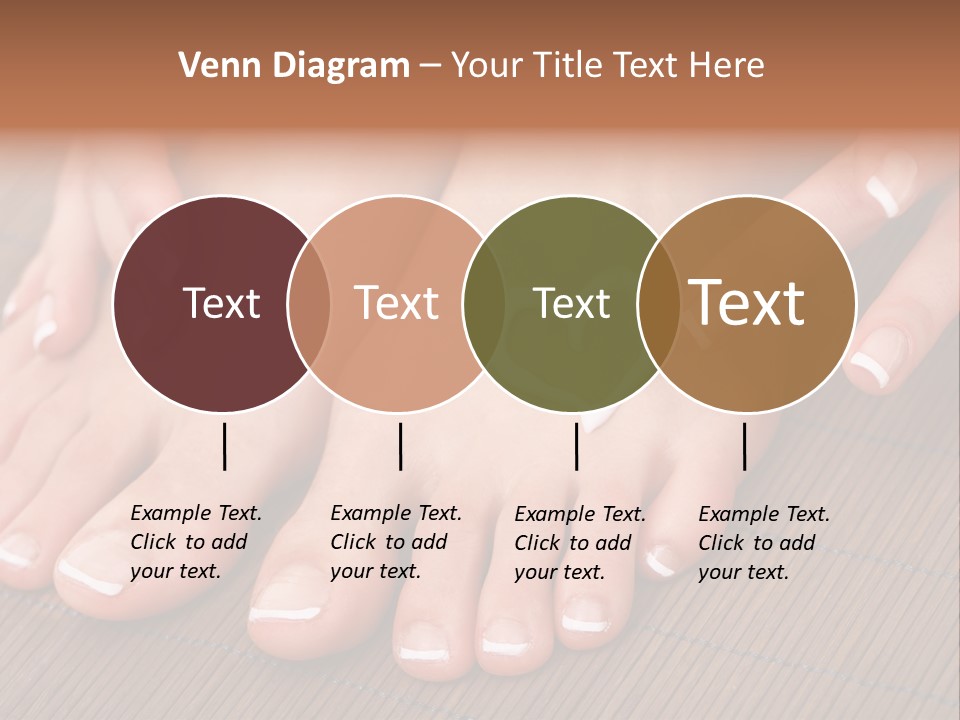 Venn Diagram – Your Title Text Here

Text

Text

Text

Text

Example Text. Click to add your text.

Example Text. Click to add your text.

Example Text. Click to add your text.

Example Text. Click to add your text.